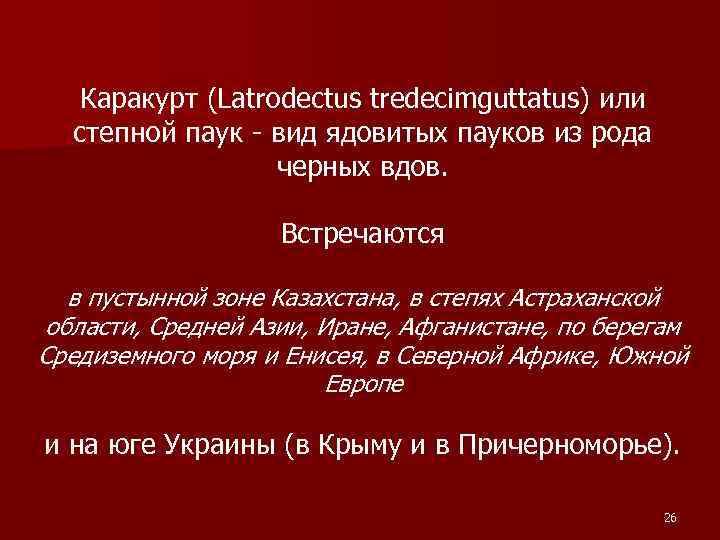 Каракурт (Latrodectus tredecimguttatus) или степной паук - вид ядовитых пауков из рода черных вдов.

Встречаются

в пустынной зоне Казахстана, в степях Астраханской области, Средней Азии, Иране, Афганистане, по берегам Средиземного моря и Енисея, в Северной Африке, Южной Европе

и на юге Украины (в Крыму и в Причерноморье).

26